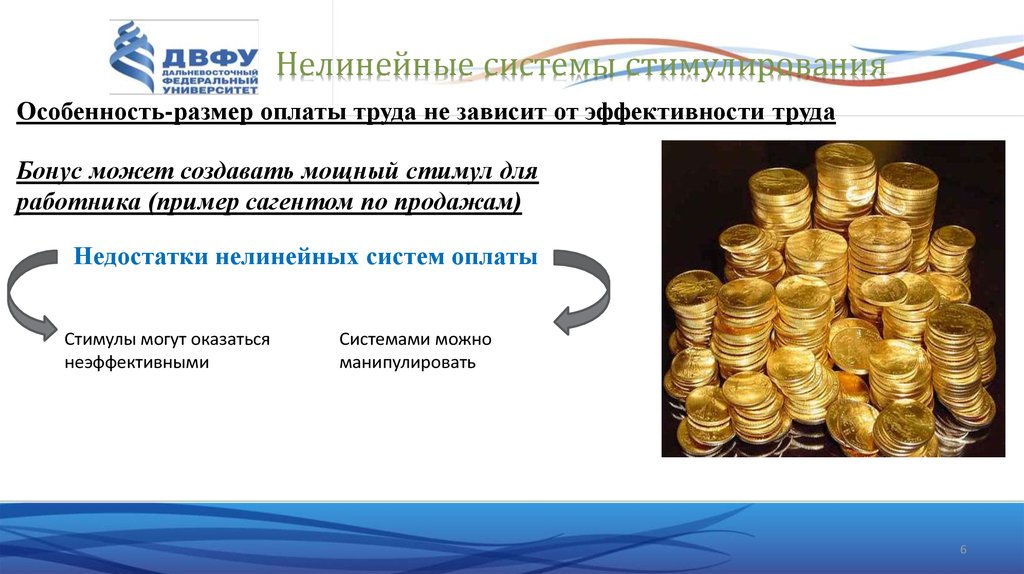 ДВФУ
ДАЛЬНЕВОСТОЧНЫЙ ФЕДЕРАЛЬНЫЙ УНИВЕРСИТЕТ

Нелинейные системы стимулирования

Особенность-размер оплаты труда не зависит от эффективности труда

Бонус может создавать мощный стимул для работника (пример сагентом по продажам)

Недостатки нелинейных систем оплаты

Стимулы могут оказаться неэффективными

Системами можно манипулировать

6